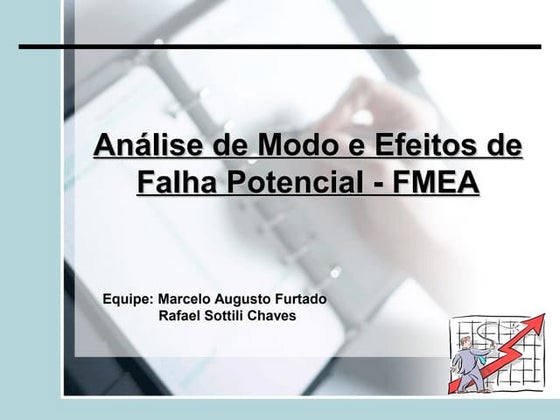 Análise de Modo e Efeitos de Falha Potencial - FMEA

Equipe: Marcelo Augusto Furtado
Rafael Sottili Chaves